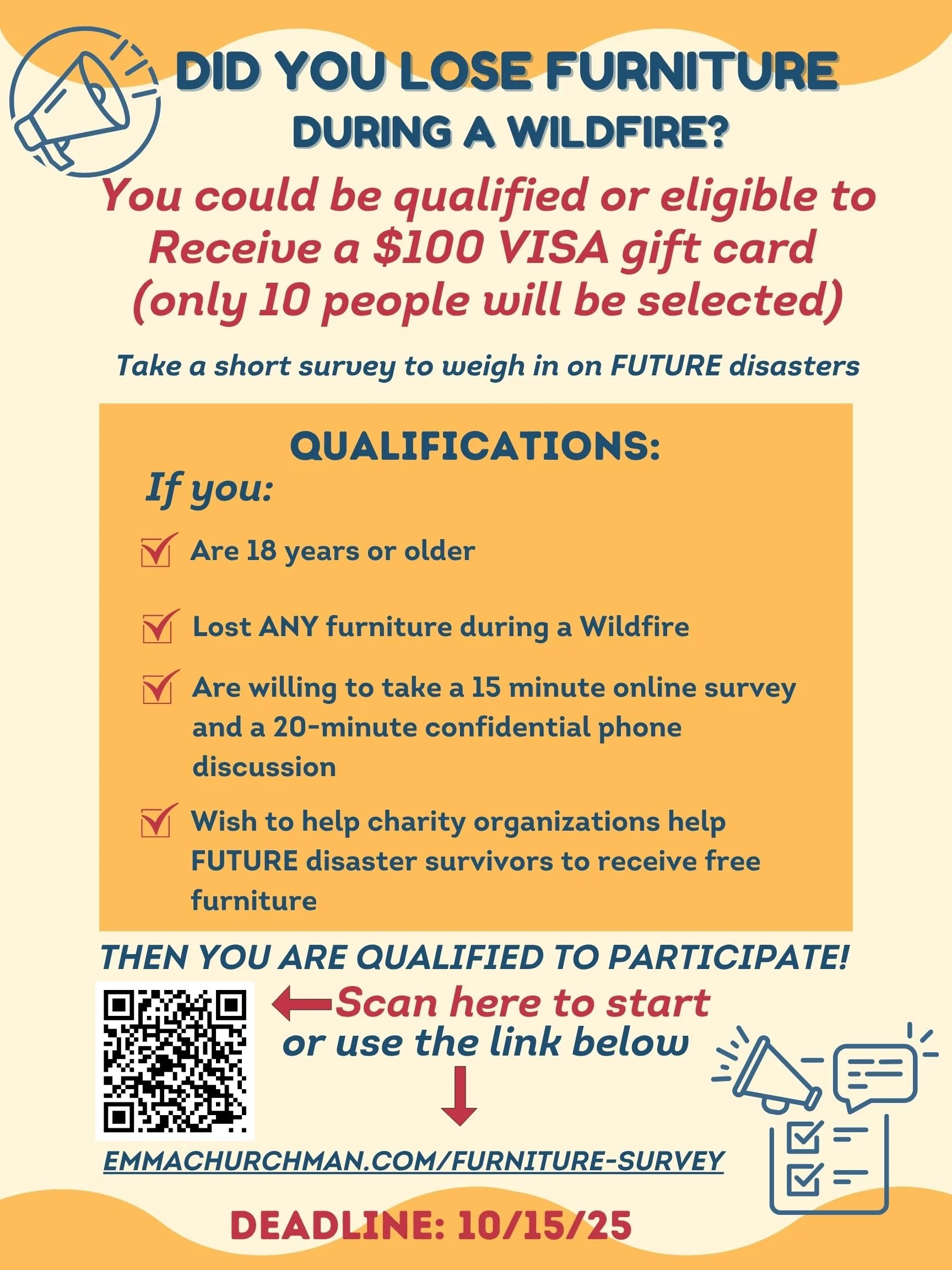 DID YOU LOSE FURNITURE
DURING A WILDFIRE?

You could be qualified or eligible to Receive a \$100 VISA gift card (only 10 people will be selected)

Take a short survey to weigh in on FUTURE disasters

QUALIFICATIONS:

If you:

Are 18 years or older

Lost ANY furniture during a Wildfire

Are willing to take a 15 minute online survey and a 20-minute confidential phone discussion

Wish to help charity organizations help FUTURE disaster survivors to receive free furniture

THEN YOU ARE QUALIFIED TO PARTICIPATE!

Scan here to start
or use the link below

EMMACHURCHMAN.COM/FURNITURE-SURVEY

DEADLINE: 10/15/25